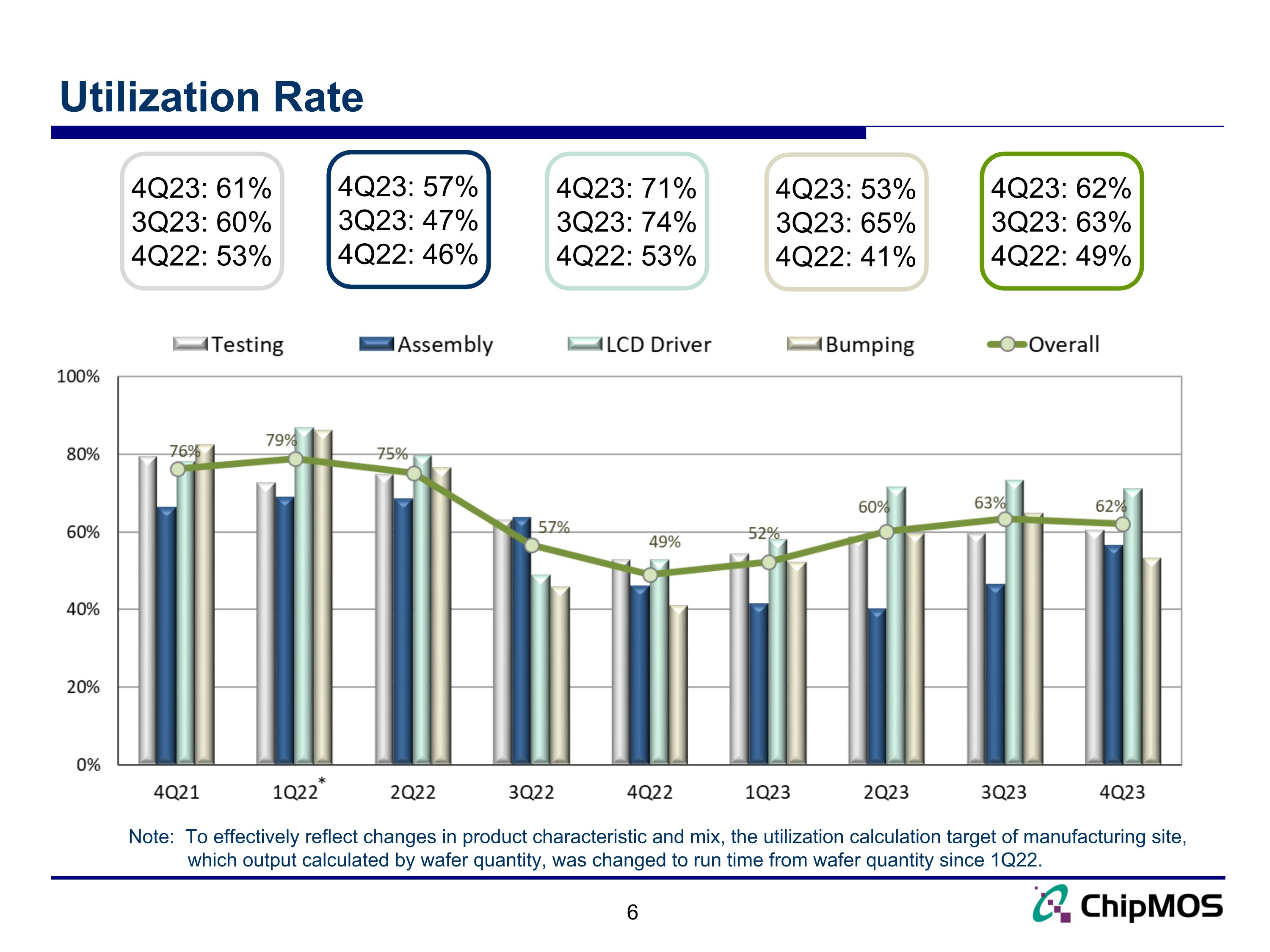 Utilization Rate

4Q23: 61%
3Q23: 60%
4Q22: 53%

4Q23: 57%
3Q23: 47%
4Q22: 46%

4Q23: 71%
3Q23: 74%
4Q22: 53%

4Q23: 53%
3Q23: 65%
4Q22: 41%

4Q23: 62%
3Q23: 63%
4Q22: 49%

Testing Assembly LCD Driver Bumping Overall

100%
80%
60%
40%
20%
0%

76%
79%
75%
57%
49%
52%
60%
63%
62%

4Q21 1Q22* 2Q22 3Q22 4Q22 1Q23 2Q23 3Q23 4Q23

Note: To effectively reflect changes in product characteristic and mix, the utilization calculation target of manufacturing site, which output calculated by wafer quantity, was changed to run time from wafer quantity since 1Q22.

6

ChipMOS